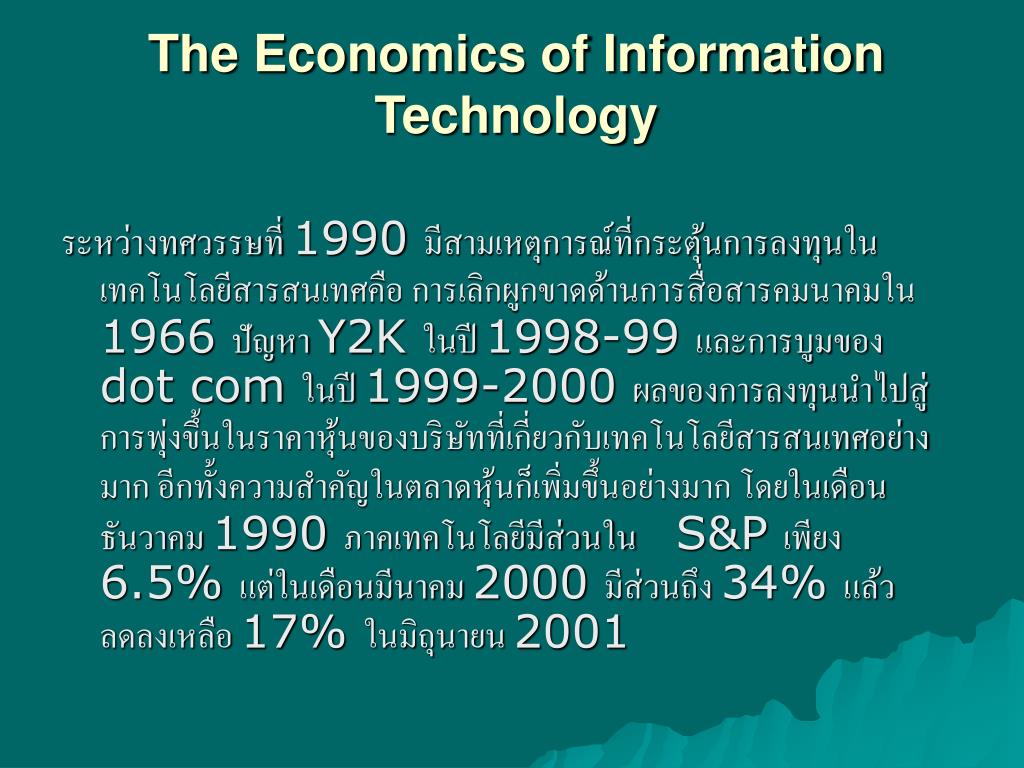 The Economics of Information Technology

ระหว่างทศวรรษที่ 1990 มีสามเหตุการณ์ที่กระตุ้นการลงทุนในเทคโนโลยีสารสนเทศคือ การเลิกผูกขาดด้านการสื่อสารคมนาคมใน 1966 ปัญหา Y2K ในปี 1998-99 และการบูมของ dot com ในปี 1999-2000 ผลของการลงทุนนำไปสู่การพุ่งขึ้นในราคาหุ้นของบริษัทที่เกี่ยวกับเทคโนโลยีสารสนเทศอย่างมาก อีกทั้งความสำคัญในตลาดหุ้นก็เพิ่มขึ้นอย่างมาก โดยในเดือนธันวาคม 1990 ภาคเทคโนโลยีมีส่วนใน S&P เพียง 6.5% แต่ในเดือนมีนาคม 2000 มีส่วนถึง 34% แล้วลดลงเหลือ 17% ในมิถุนายน 2001